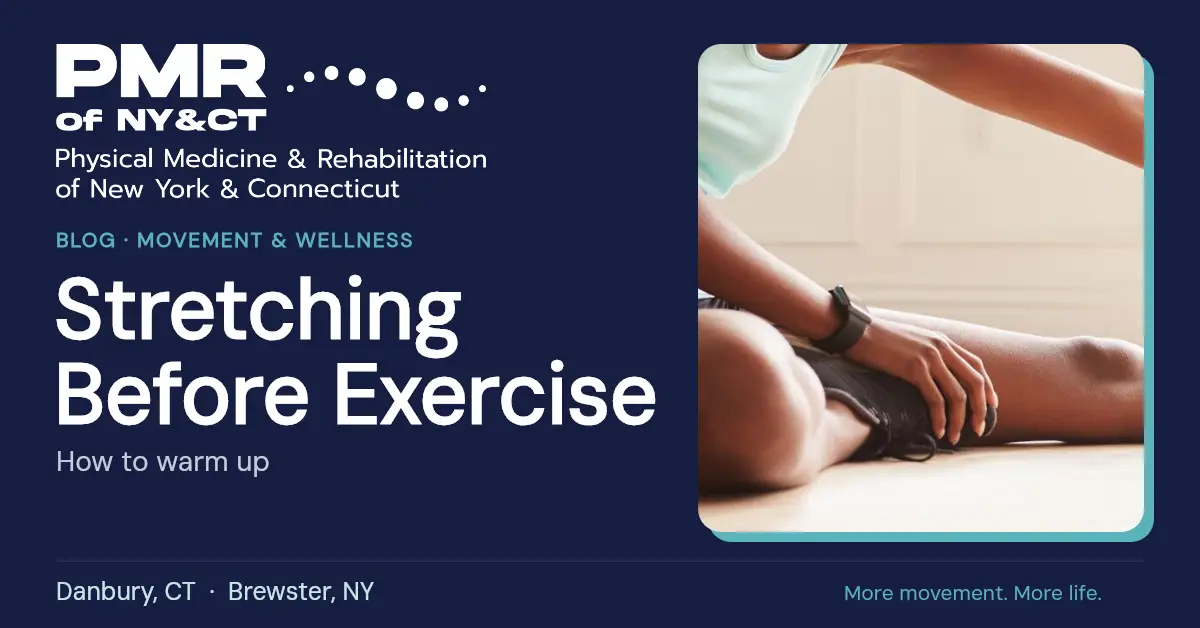 PMR
of NY&CT
Physical Medicine & Rehabilitation of New York & Connecticut

BLOG · MOVEMENT & WELLNESS

Stretching Before Exercise

How to warm up

Danbury, CT · Brewster, NY

More movement. More life.